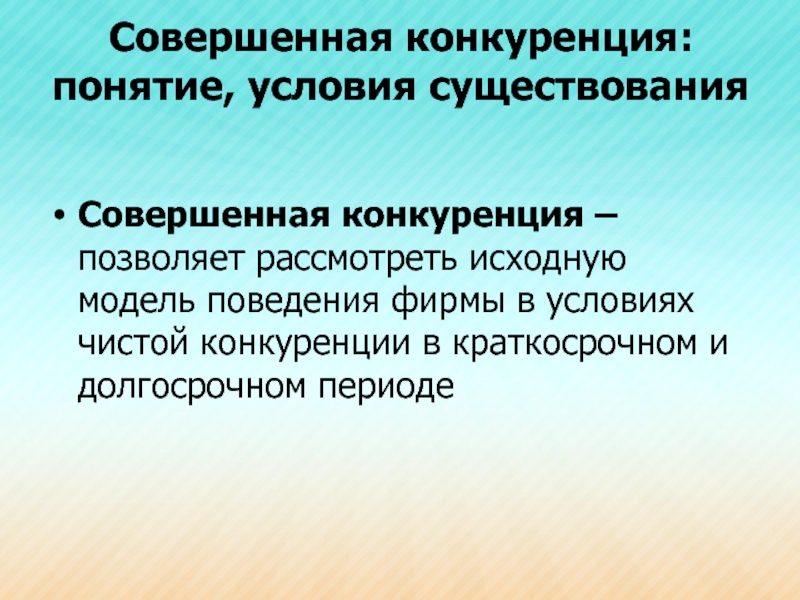 Совершенная конкуренция: понятие, условия существования

• Совершенная конкуренция – позволяет рассмотреть исходную модель поведения фирмы в условиях чистой конкуренции в краткосрочном и долгосрочном периоде